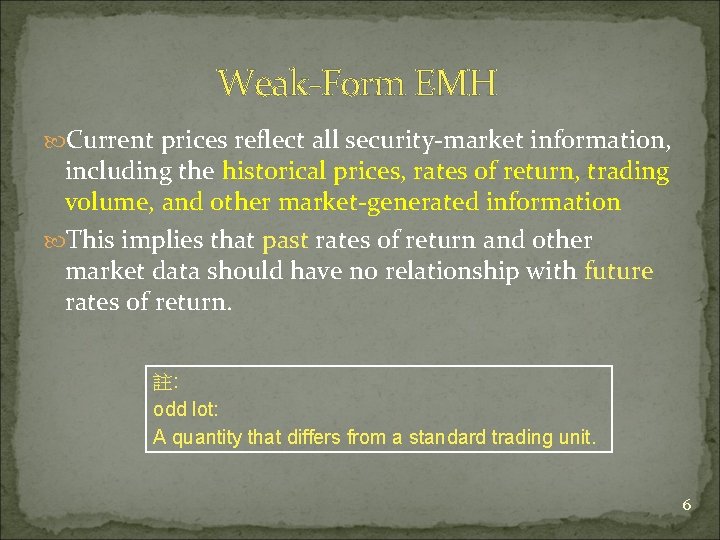 Weak-Form EMH

Current prices reflect all security-market information, including the historical prices, rates of return, trading volume, and other market-generated information

This implies that past rates of return and other market data should have no relationship with future rates of return.

註:
odd lot:
A quantity that differs from a standard trading unit.

6